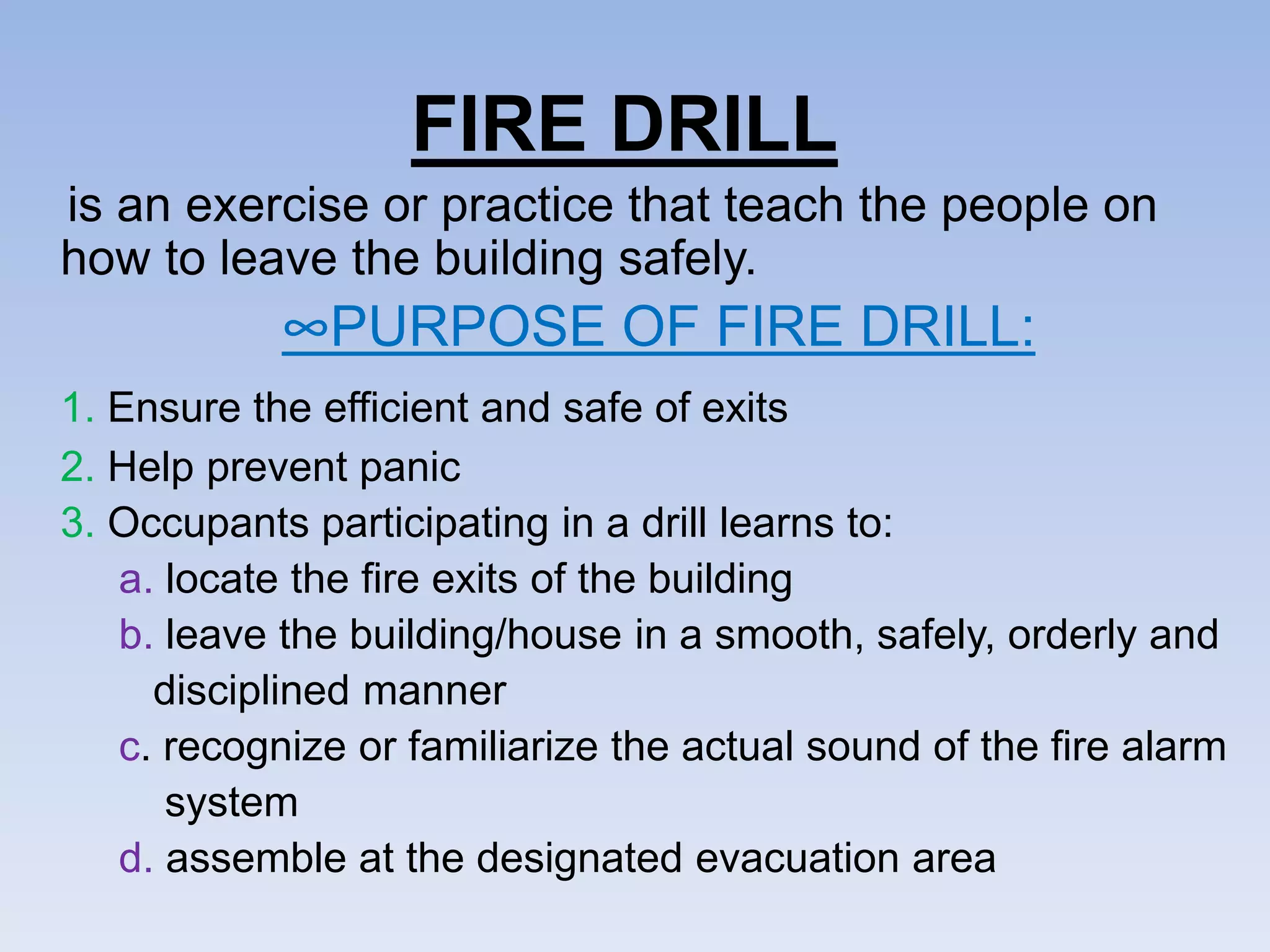 FIRE DRILL

is an exercise or practice that teach the people on how to leave the building safely.

∞PURPOSE OF FIRE DRILL:

1. Ensure the efficient and safe of exits
2. Help prevent panic
3. Occupants participating in a drill learns to:
a. locate the fire exits of the building
b. leave the building/house in a smooth, safely, orderly and disciplined manner
c. recognize or familiarize the actual sound of the fire alarm system
d. assemble at the designated evacuation area